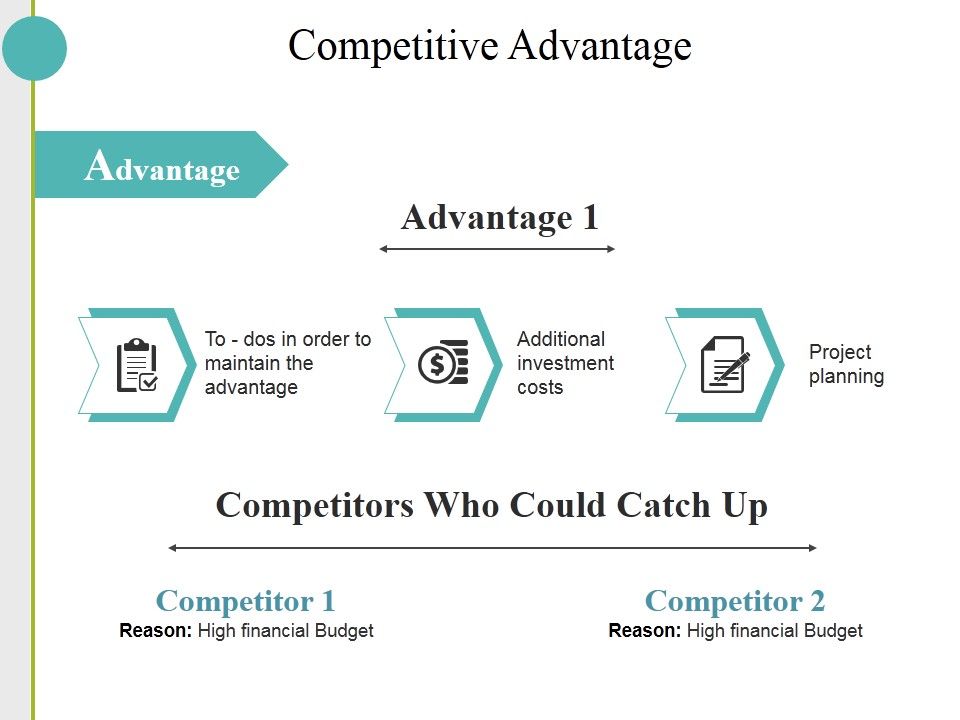 Competitive Advantage

Advantage

Advantage 1

To - dos in order to maintain the advantage

Additional investment costs

Project planning

Competitors Who Could Catch Up

Competitor 1
Reason: High financial Budget

Competitor 2
Reason: High financial Budget